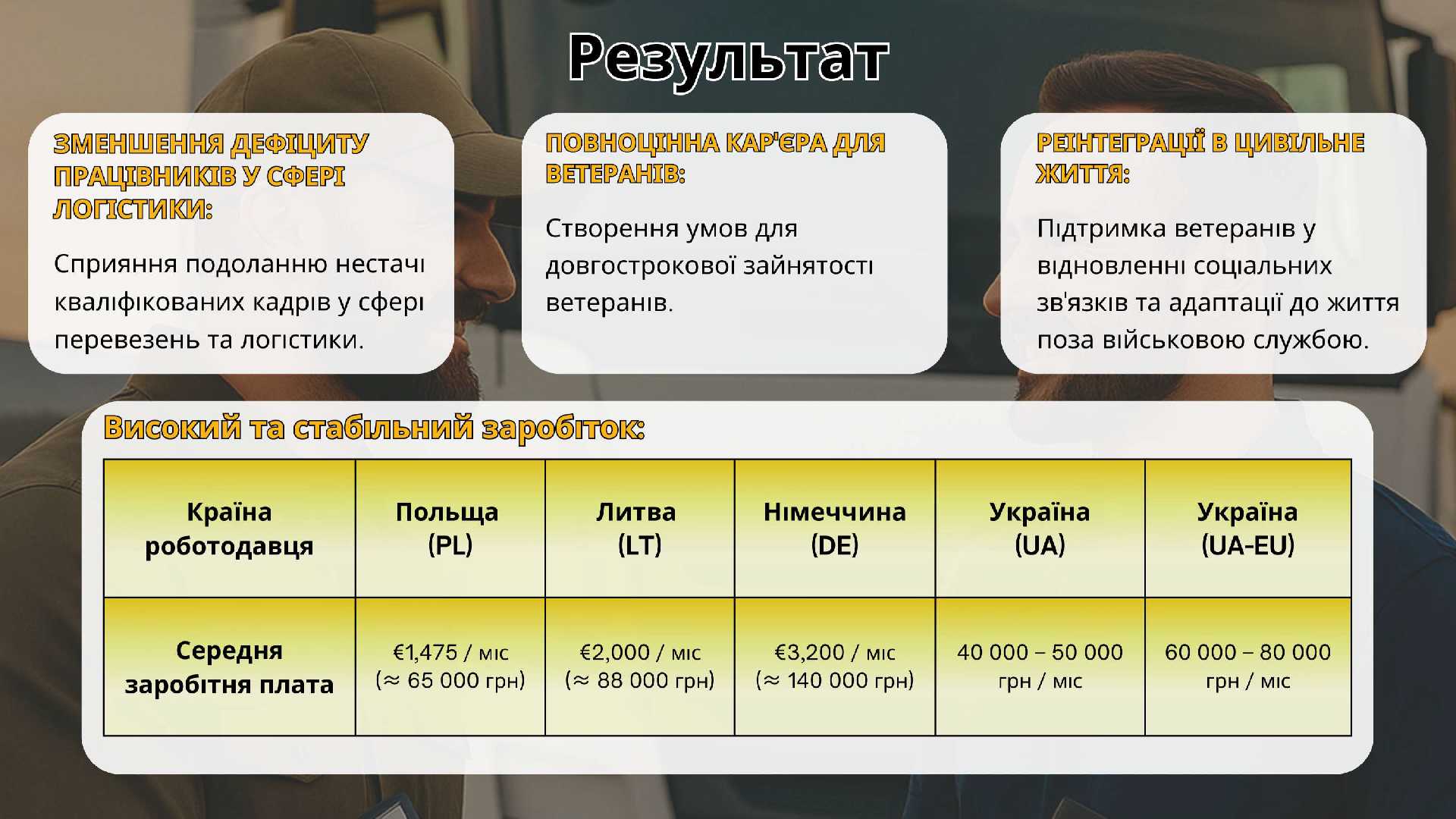 Результат

ЗМЕНШЕННЯ ДЕФІЦИТУ ПРАЦІВНИКІВ У СФЕРІ ЛОГІСТИКИ:

Сприяння подоланню нестачі кваліфікованих кадрів у сфері перевезень та логістики.

ПОВНОЦІННА КАР'ЄРА ДЛЯ ВЕТЕРАНІВ:

Створення умов для довгострокової зайнятості ветеранів.

РЕІНТЕГРАЦІЇ В ЦИВІЛЬНЕ ЖИТТЯ:

Підтримка ветеранів у відновленні соціальних зв'язків та адаптації до життя поза військовою службою.

Високий та стабільний заробіток:

| Країна роботодавця | Польща (PL) | Литва (LT) | Німеччина (DE) | Україна (UA) | Україна (UA-EU) |
|---|---|---|---|---|---|
| Середня заробітня плата | €1,475 / міс (≈ 65 000 грн) | €2,000 / міс (≈ 88 000 грн) | €3,200 / міс (≈ 140 000 грн) | 40 000 – 50 000 грн / міс | 60 000 – 80 000 грн / міс |